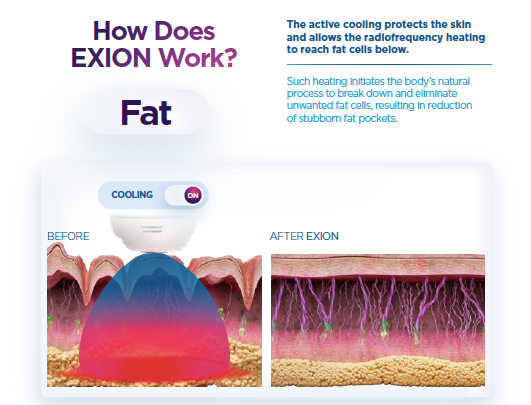 How Does EXION Work?

Fat

The active cooling protects the skin and allows the radiofrequency heating to reach fat cells below.

Such heating initiates the body's natural process to break down and eliminate unwanted fat cells, resulting in reduction of stubborn fat pockets.

COOLING ON

BEFORE

AFTER EXION